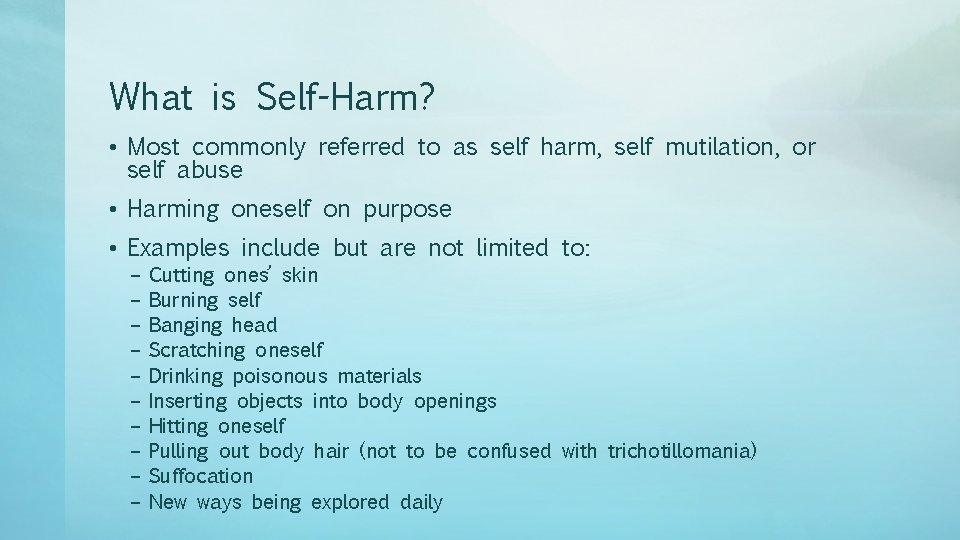 What is Self-Harm?

• Most commonly referred to as self harm, self mutilation, or self abuse

• Harming oneself on purpose

• Examples include but are not limited to:
– Cutting ones' skin
– Burning self
– Banging head
– Scratching oneself
– Drinking poisonous materials
– Inserting objects into body openings
– Hitting oneself
– Pulling out body hair (not to be confused with trichotillomania)
– Suffocation
– New ways being explored daily